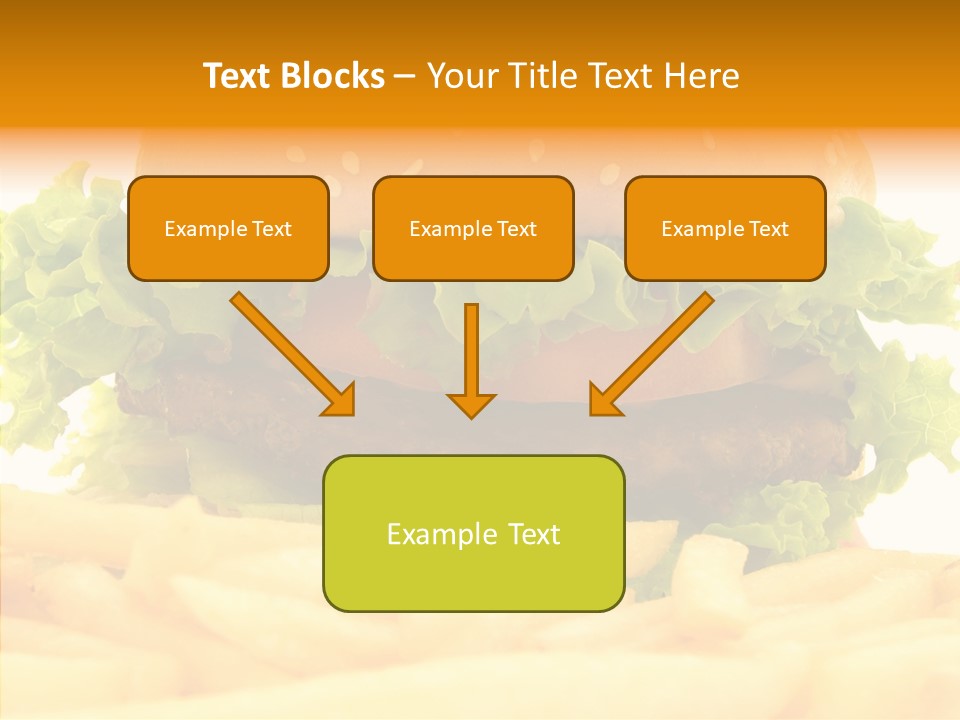 Text Blocks – Your Title Text Here

Example Text

Example Text

Example Text

Example Text